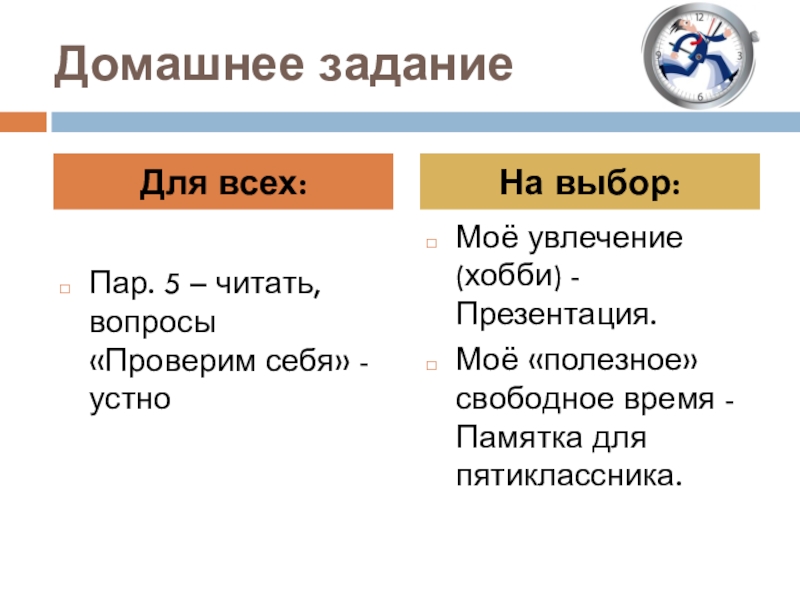 Домашнее задание

Для всех:

Пар. 5 – читать, вопросы «Проверим себя» - устно

На выбор:

Моё увлечение (хобби) - Презентация.

Моё «полезное» свободное время - Памятка для пятиклассника.